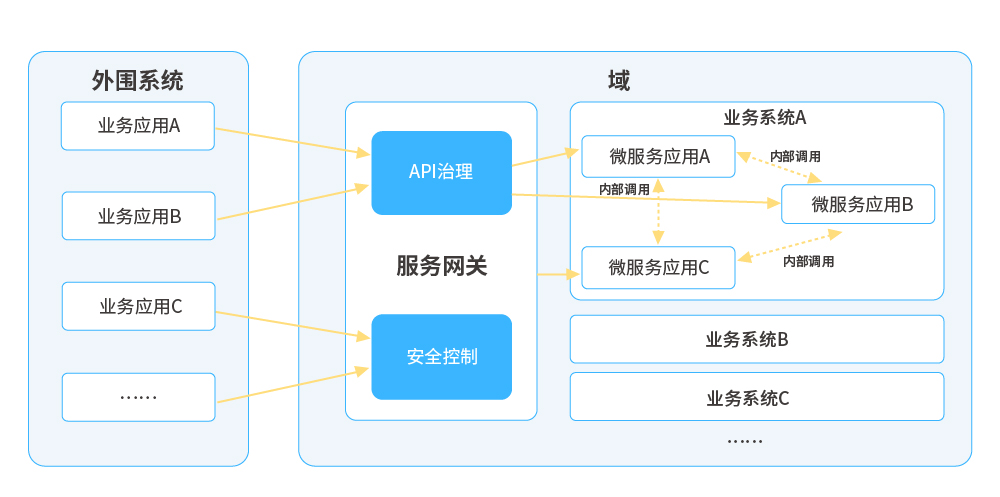 外围系统

业务应用A

业务应用B

业务应用C

……

域

API治理

服务网关

安全控制

业务系统A

微服务应用A

内部调用

内部调用

微服务应用B

微服务应用C

内部调用

业务系统B

业务系统C

……